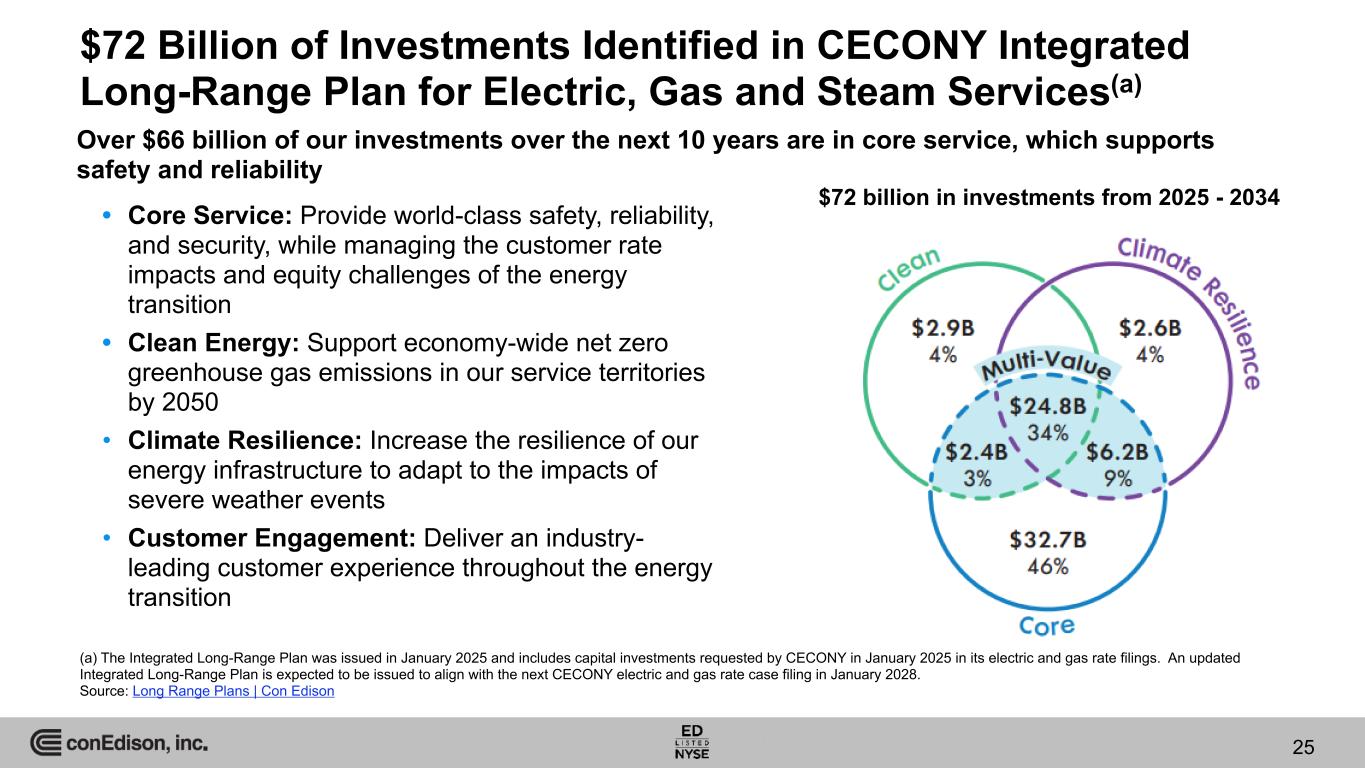 $72 Billion of Investments Identified in CECONY Integrated Long-Range Plan for Electric, Gas and Steam Services$^{(a)}$

Over $66 billion of our investments over the next 10 years are in core service, which supports safety and reliability

• Core Service: Provide world-class safety, reliability, and security, while managing the customer rate impacts and equity challenges of the energy transition

• Clean Energy: Support economy-wide net zero greenhouse gas emissions in our service territories by 2050

• Climate Resilience: Increase the resilience of our energy infrastructure to adapt to the impacts of severe weather events

• Customer Engagement: Deliver an industry-leading customer experience throughout the energy transition

$72 billion in investments from 2025 - 2034

Clean

Climate Resilience

$2.9B
4%

$2.6B
4%

Multi-Value

$24.8B
34%

$2.4B
3%

$6.2B
9%

$32.7B
46%

Core

(a) The Integrated Long-Range Plan was issued in January 2025 and includes capital investments requested by CECONY in January 2025 in its electric and gas rate filings. An updated Integrated Long-Range Plan is expected to be issued to align with the next CECONY electric and gas rate case filing in January 2028.
Source: Long Range Plans | Con Edison

conEdison, inc.

ED
LISTED
NYSE

25